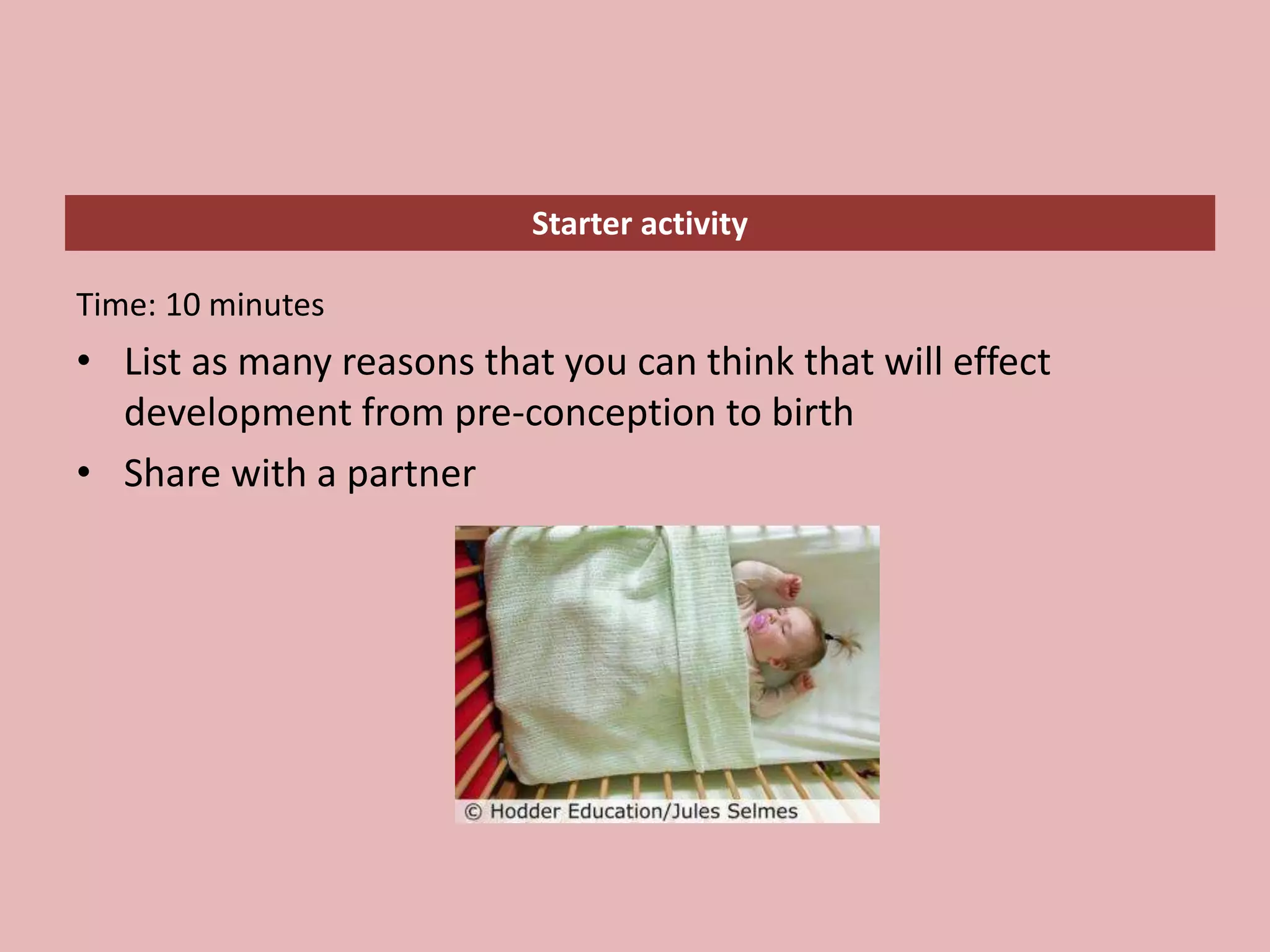 Starter activity

Time: 10 minutes

• List as many reasons that you can think that will effect development from pre-conception to birth
• Share with a partner

© Hodder Education/Jules Selmes